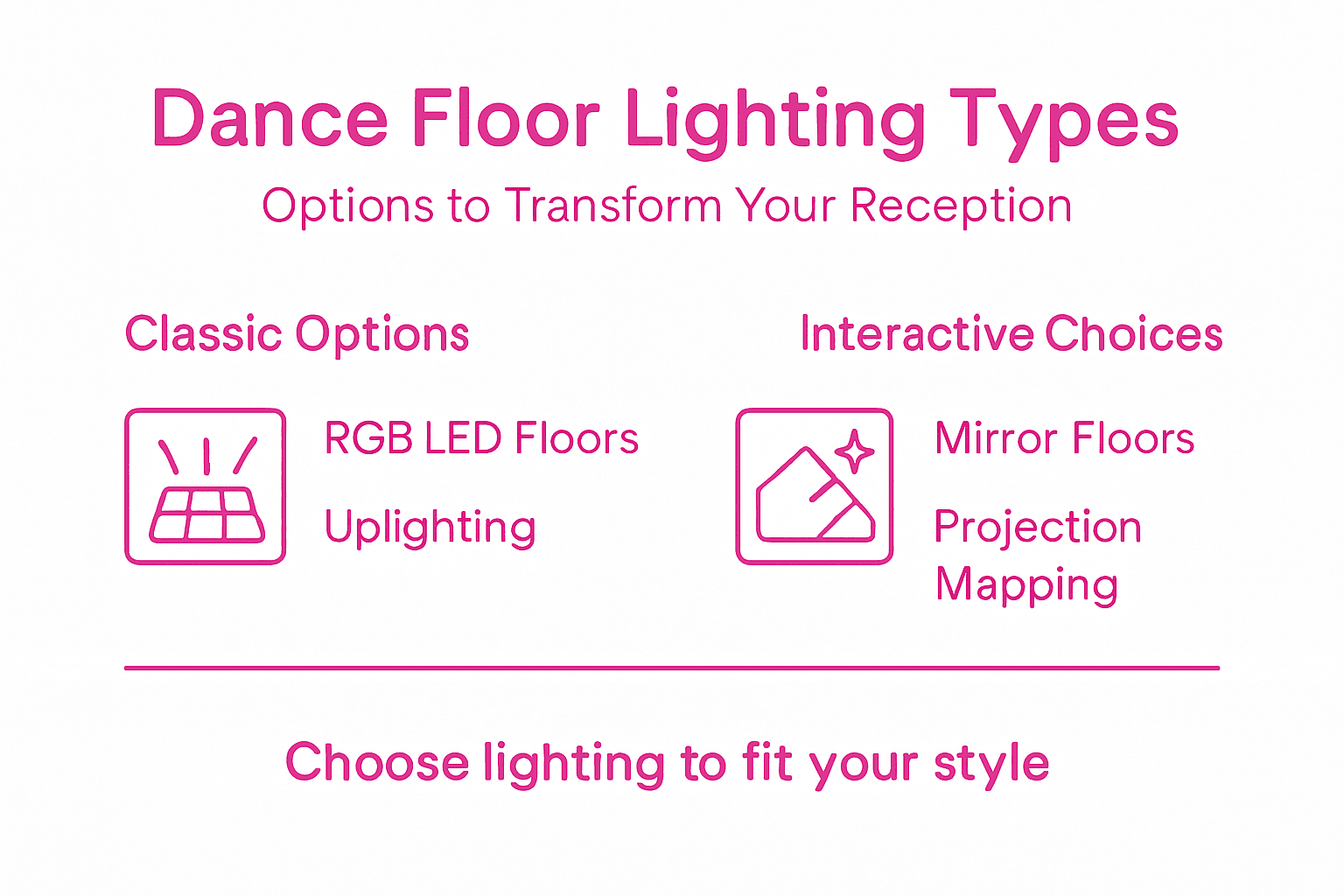 Dance Floor Lighting Types

Options to Transform Your Reception

Classic Options

RGB LED Floors

Uplighting

Interactive Choices

Mirror Floors

Projection Mapping

Choose lighting to fit your style